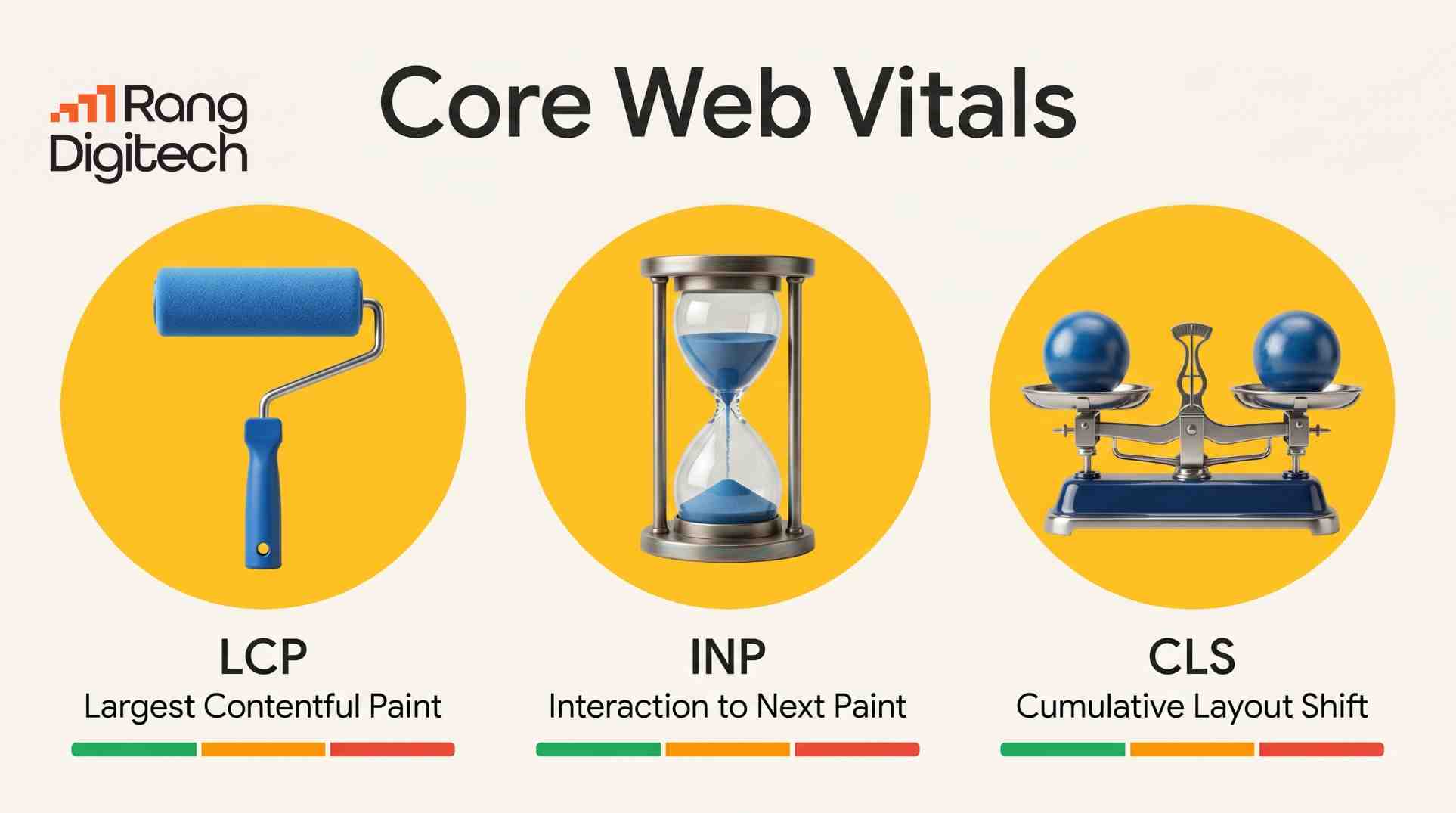 Rang Digitech

Core Web Vitals

LCP
Largest Contentful Paint

INP
Interaction to Next Paint

CLS
Cumulative Layout Shift